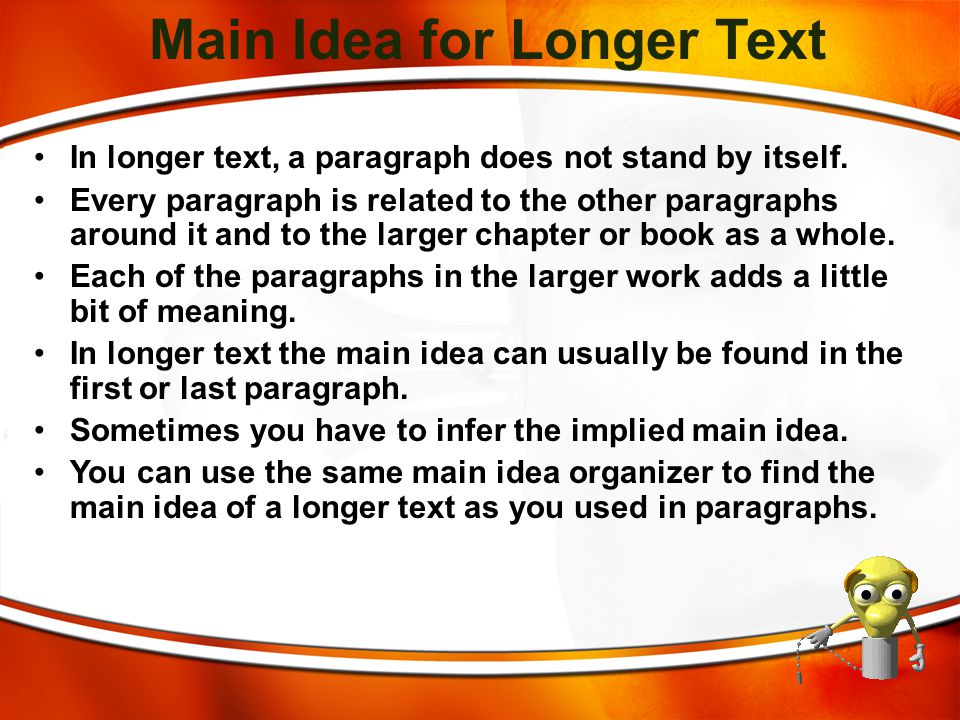 Main Idea for Longer Text

• In longer text, a paragraph does not stand by itself.
• Every paragraph is related to the other paragraphs around it and to the larger chapter or book as a whole.
• Each of the paragraphs in the larger work adds a little bit of meaning.
• In longer text the main idea can usually be found in the first or last paragraph.
• Sometimes you have to infer the implied main idea.
• You can use the same main idea organizer to find the main idea of a longer text as you used in paragraphs.